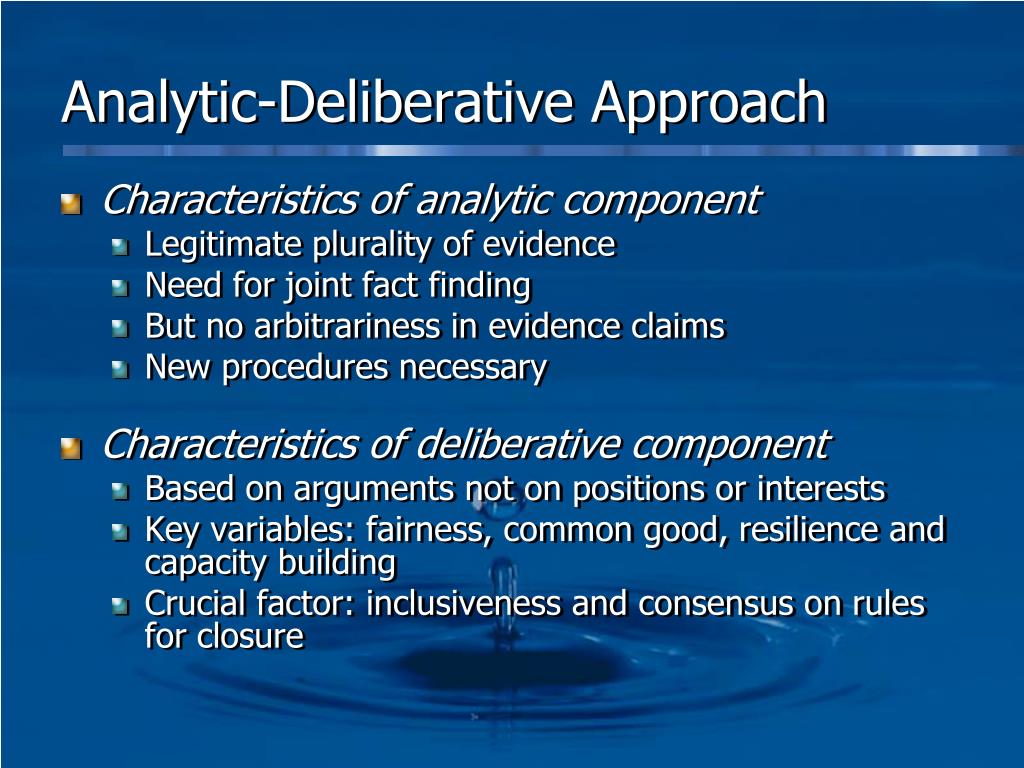 Analytic-Deliberative Approach

Characteristics of analytic component
Legitimate plurality of evidence
Need for joint fact finding
But no arbitrariness in evidence claims
New procedures necessary

Characteristics of deliberative component
Based on arguments not on positions or interests
Key variables: fairness, common good, resilience and capacity building
Crucial factor: inclusiveness and consensus on rules for closure